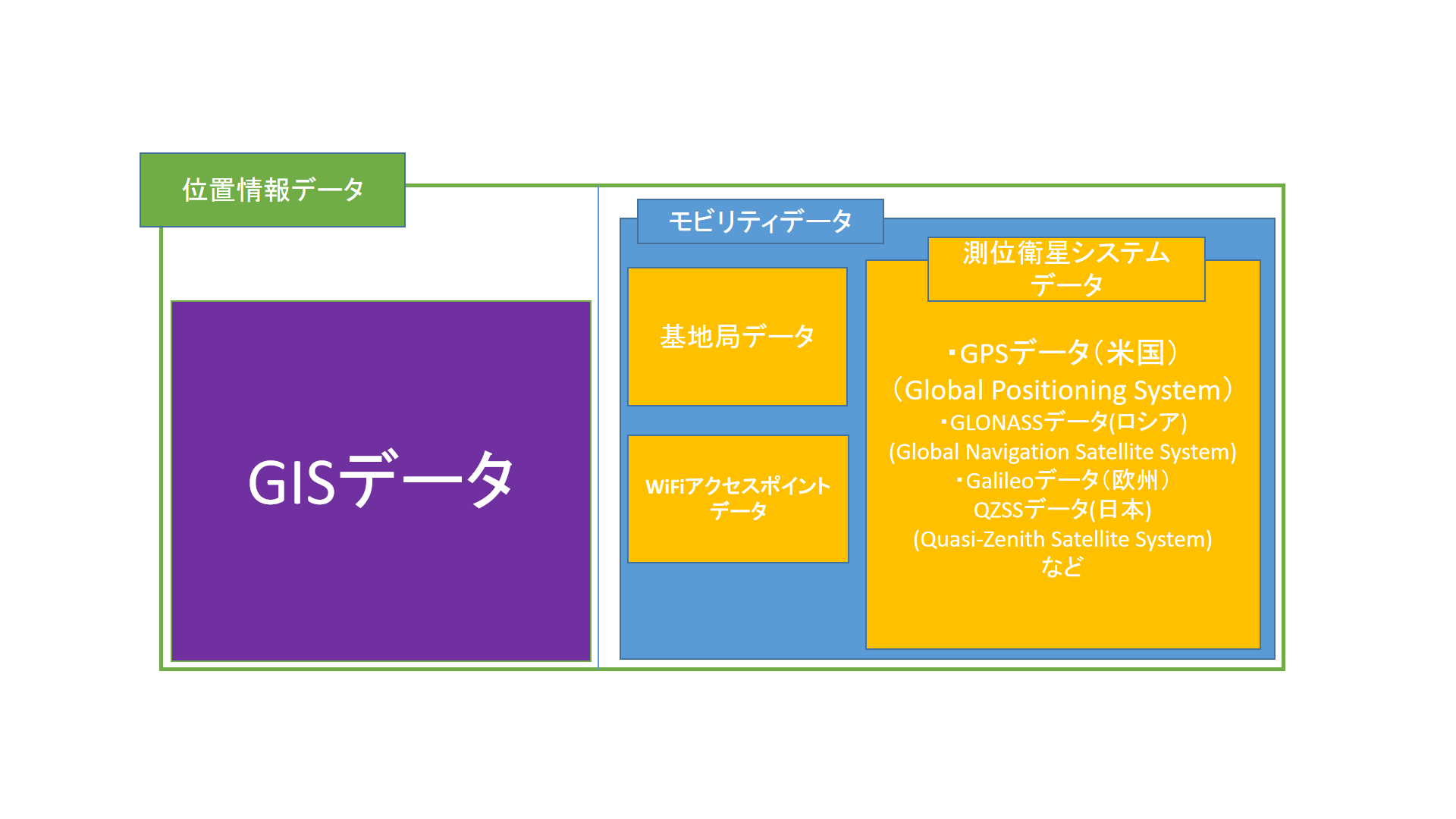 位置情報データ

GISデータ

モビリティデータ

基地局データ

WiFiアクセスポイントデータ

測位衛星システムデータ

・GPSデータ（米国）
（Global Positioning System）
・GLONASSデータ(ロシア)
(Global Navigation Satellite System)
・Galileoデータ（欧州）
QZSSデータ(日本)
(Quasi-Zenith Satellite System)
など